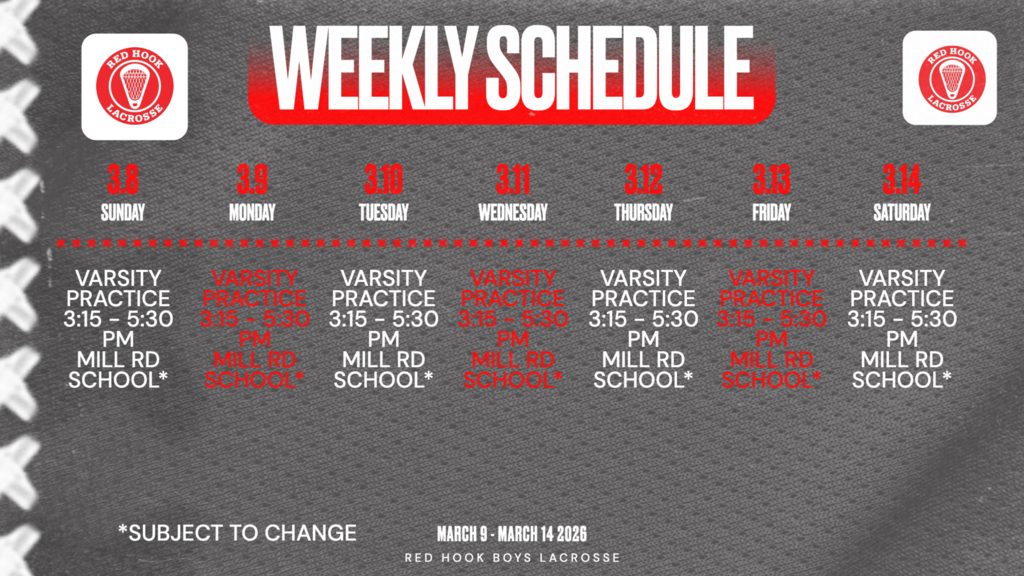 RED HOOK LACROSSE

WEEKLY SCHEDULE

RED HOOK LACROSSE

| 3.8 SUNDAY | 3.9 MONDAY | 3.10 TUESDAY | 3.11 WEDNESDAY | 3.12 THURSDAY | 3.13 FRIDAY | 3.14 SATURDAY |
|---|---|---|---|---|---|---|
| VARSITY PRACTICE 3:15 - 5:30 PM MILL RD SCHOOL* | VARSITY PRACTICE 3:15 - 5:30 PM MILL RD SCHOOL* | VARSITY PRACTICE 3:15 - 5:30 PM MILL RD SCHOOL* | VARSITY PRACTICE 3:15 - 5:30 PM MILL RD SCHOOL* | VARSITY PRACTICE 3:15 - 5:30 PM MILL RD SCHOOL* | VARSITY PRACTICE 3:15 - 5:30 PM MILL RD SCHOOL* | VARSITY PRACTICE 3:15 - 5:30 PM MILL RD SCHOOL* |

*SUBJECT TO CHANGE

MARCH 9 - MARCH 14 2026

RED HOOK BOYS LACROSSE